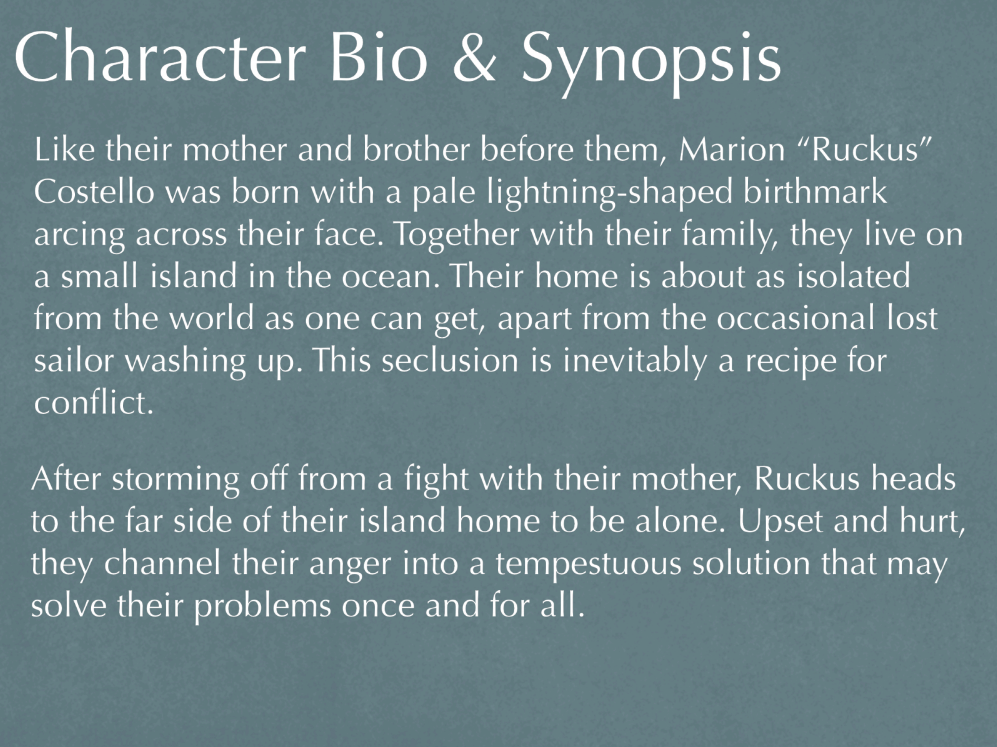 Character Bio & Synopsis

Like their mother and brother before them, Marion “Ruckus” Costello was born with a pale lightning-shaped birthmark arcing across their face. Together with their family, they live on a small island in the ocean. Their home is about as isolated from the world as one can get, apart from the occasional lost sailor washing up. This seclusion is inevitably a recipe for conflict.

After storming off from a fight with their mother, Ruckus heads to the far side of their island home to be alone. Upset and hurt, they channel their anger into a tempestuous solution that may solve their problems once and for all.